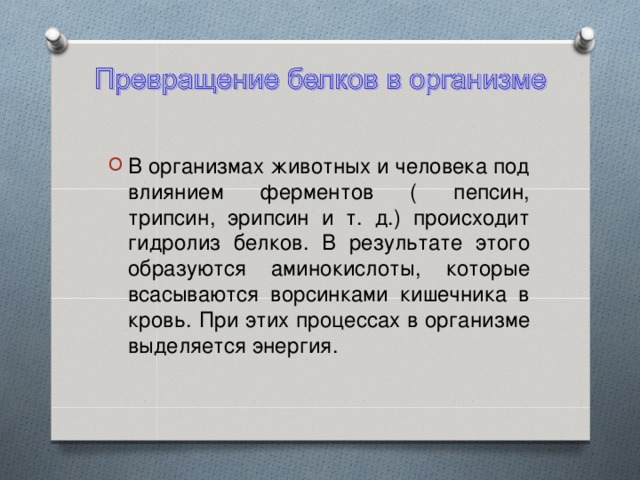 Превращение белков в организме

В организмах животных и человека под влиянием ферментов ( пепсин, трипсин, эрипсин и т. д.) происходит гидролиз белков. В результате этого образуются аминокислоты, которые всасываются ворсинками кишечника в кровь. При этих процессах в организме выделяется энергия.